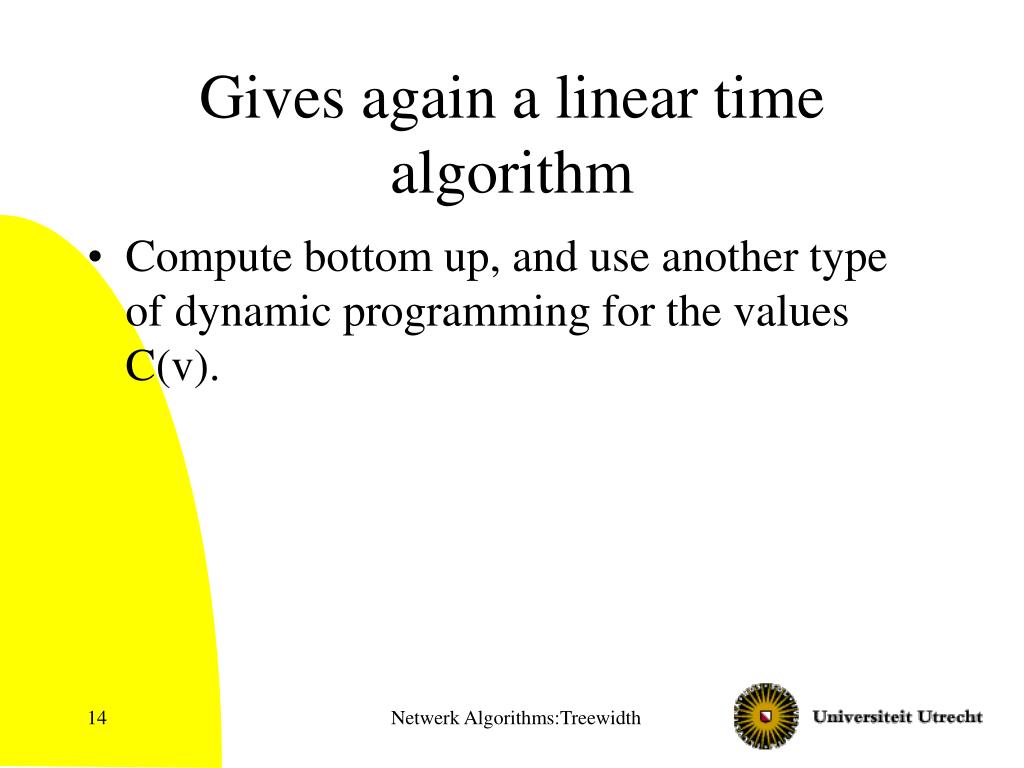 Gives again a linear time algorithm

• Compute bottom up, and use another type of dynamic programming for the values C(v).

14

Netwerk Algorithms:Treewidth

Universiteit Utrecht